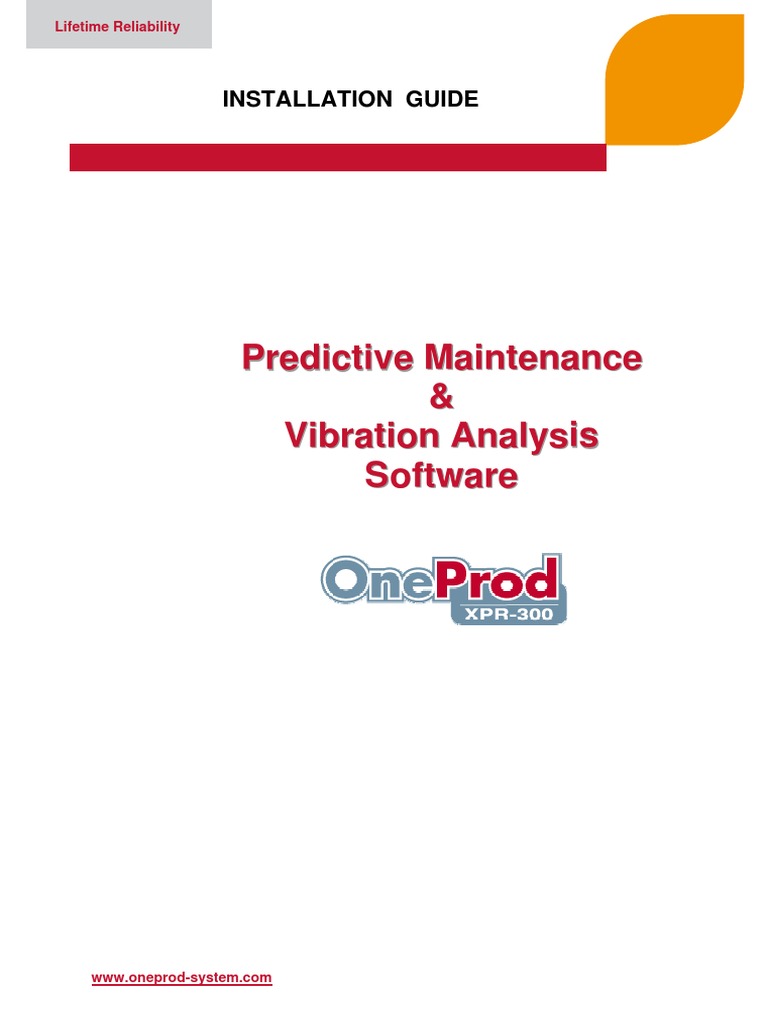 Lifetime Reliability

INSTALLATION GUIDE

Predictive Maintenance
&
Vibration Analysis
Software

OneProd
XPR-300

www.oneprod-system.com